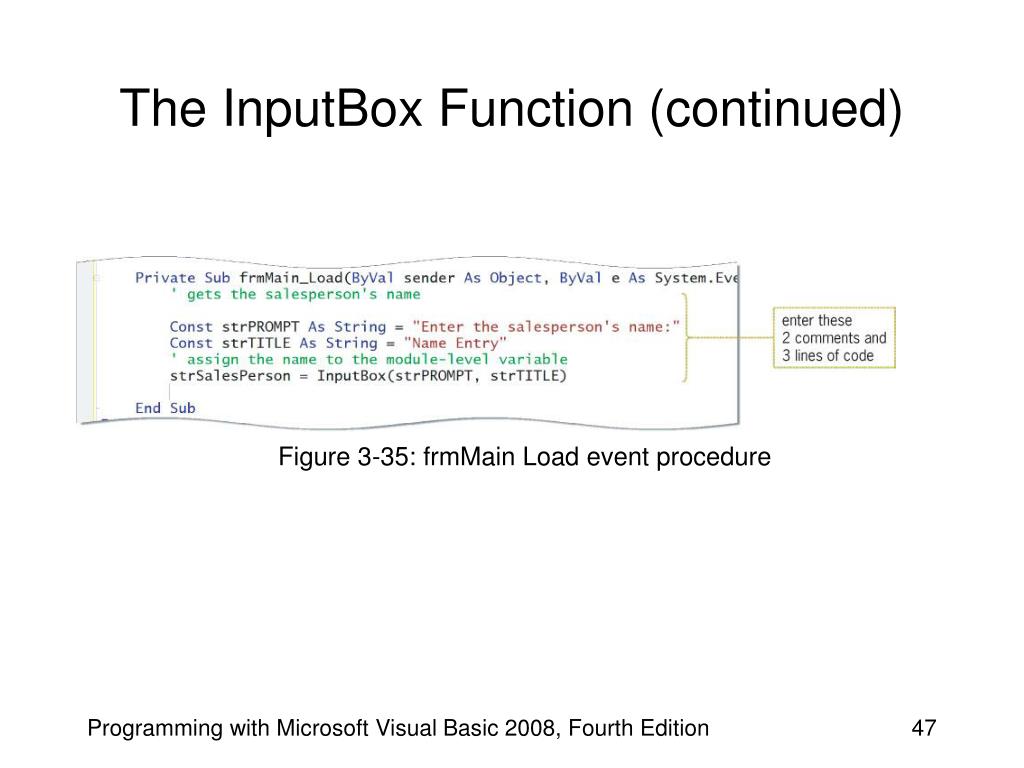 The InputBox Function (continued)

Private Sub frmMain_Load(ByVal sender As Object, ByVal e As System.Eve
    ' gets the salesperson's name

    Const strPROMPT As String = "Enter the salesperson's name:"
    Const strTITLE As String = "Name Entry"
    ' assign the name to the module-level variable
    strSalesPerson = InputBox(strPROMPT, strTITLE)

End Sub

enter these 2 comments and 3 lines of code

Figure 3-35: frmMain Load event procedure

Programming with Microsoft Visual Basic 2008, Fourth Edition

47